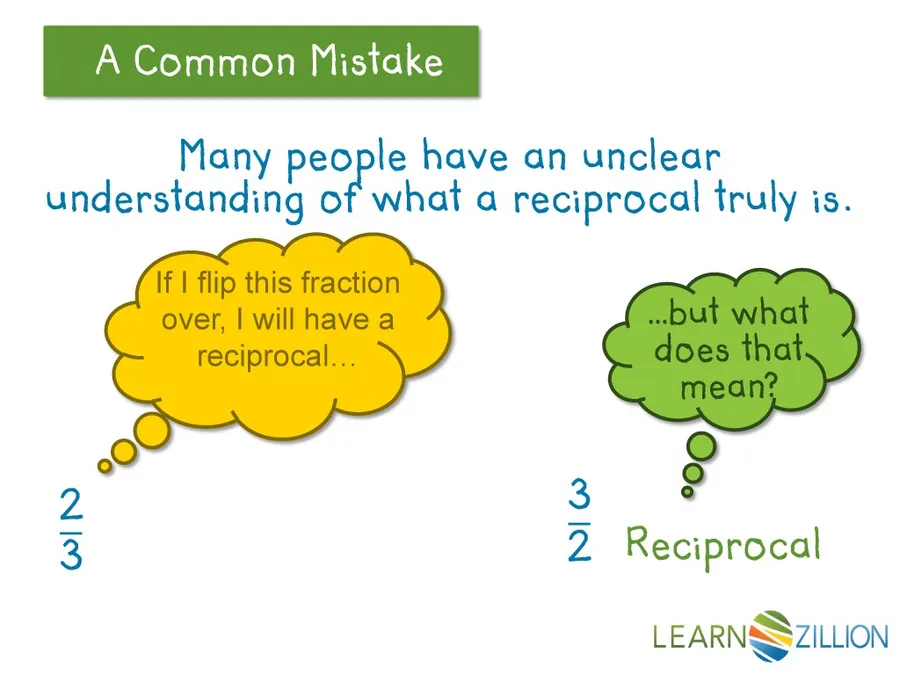 A Common Mistake

Many people have an unclear understanding of what a reciprocal truly is.

If I flip this fraction over, I will have a reciprocal…

…but what does that mean?

$\frac{2}{3}$

$\frac{3}{2}$ Reciprocal

LEARNZILLION